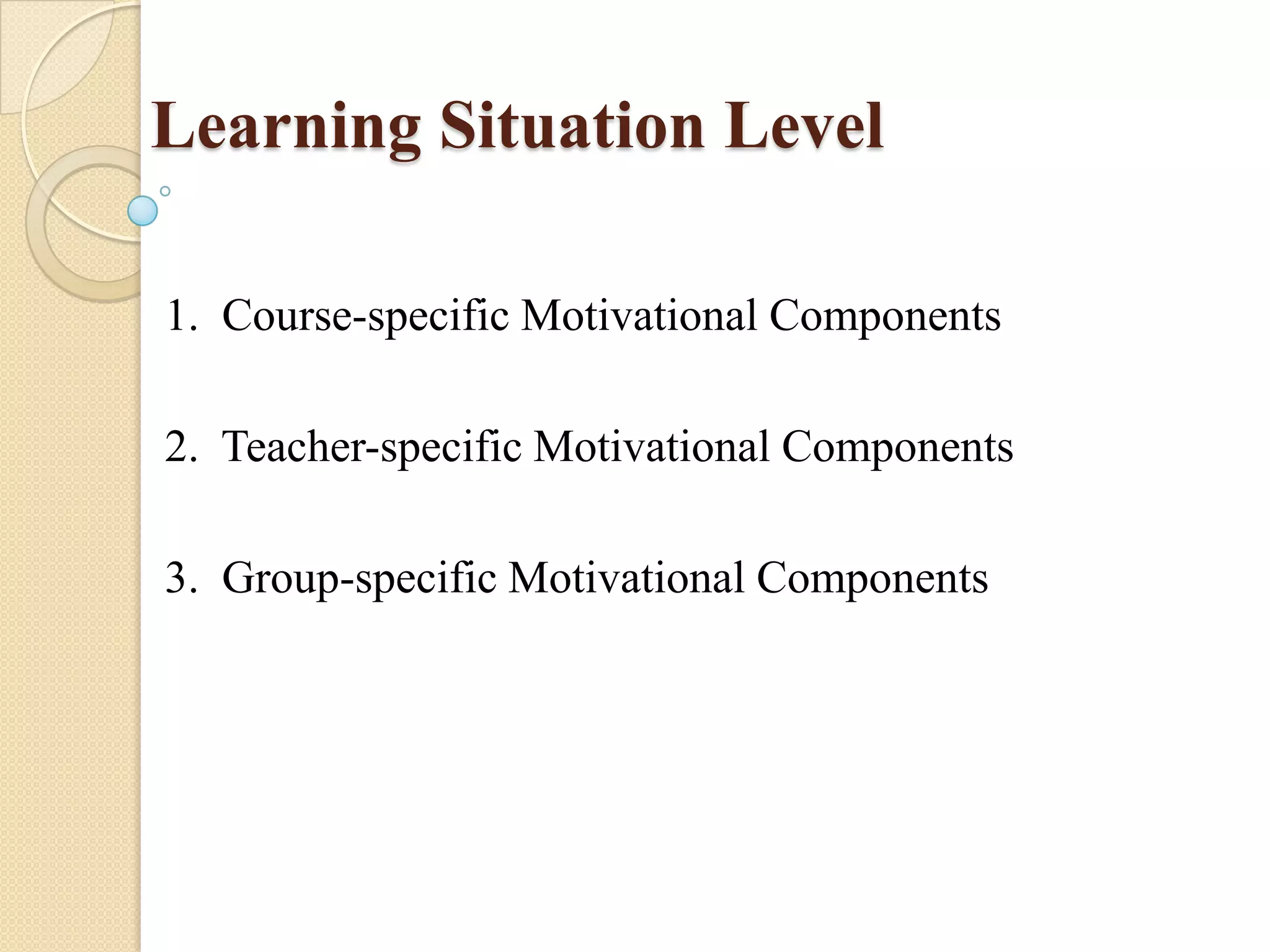 Learning Situation Level

1. Course-specific Motivational Components

2. Teacher-specific Motivational Components

3. Group-specific Motivational Components